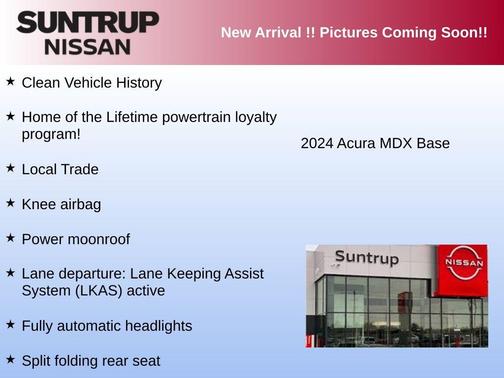 SUNTRUP NISSAN

New Arrival !! Pictures Coming Soon!!

★ Clean Vehicle History

★ Home of the Lifetime powertrain loyalty program!

★ Local Trade

★ Knee airbag

★ Power moonroof

★ Lane departure: Lane Keeping Assist System (LKAS) active

★ Fully automatic headlights

★ Split folding rear seat

2024 Acura MDX Base

Suntrup

NISSAN